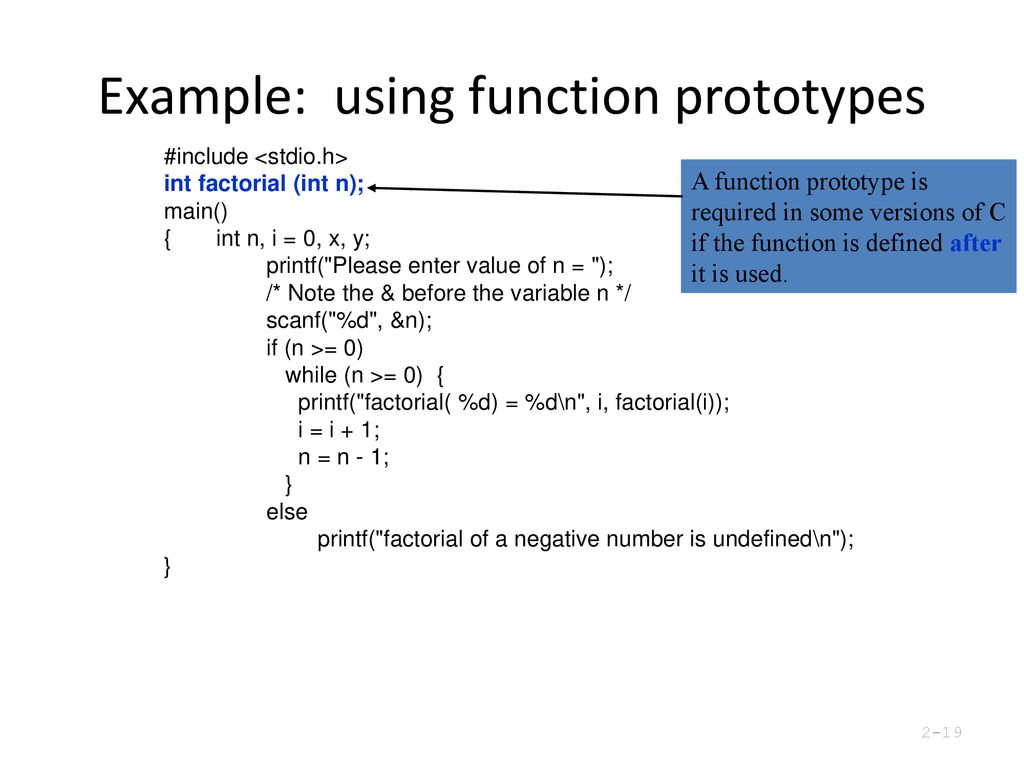 Example: using function prototypes

#include <stdio.h>
int factorial (int n);
main()
{ int n, i = 0, x, y;
printf("Please enter value of n = ");
/* Note the & before the variable n */
scanf("%d", &n);
if (n >= 0)
while (n >= 0) {
printf("factorial( %d) = %d\n", i, factorial(i));
i = i + 1;
n = n - 1;
}
else
printf("factorial of a negative number is undefined\n");
}

A function prototype is required in some versions of C if the function is defined after it is used.

2-19